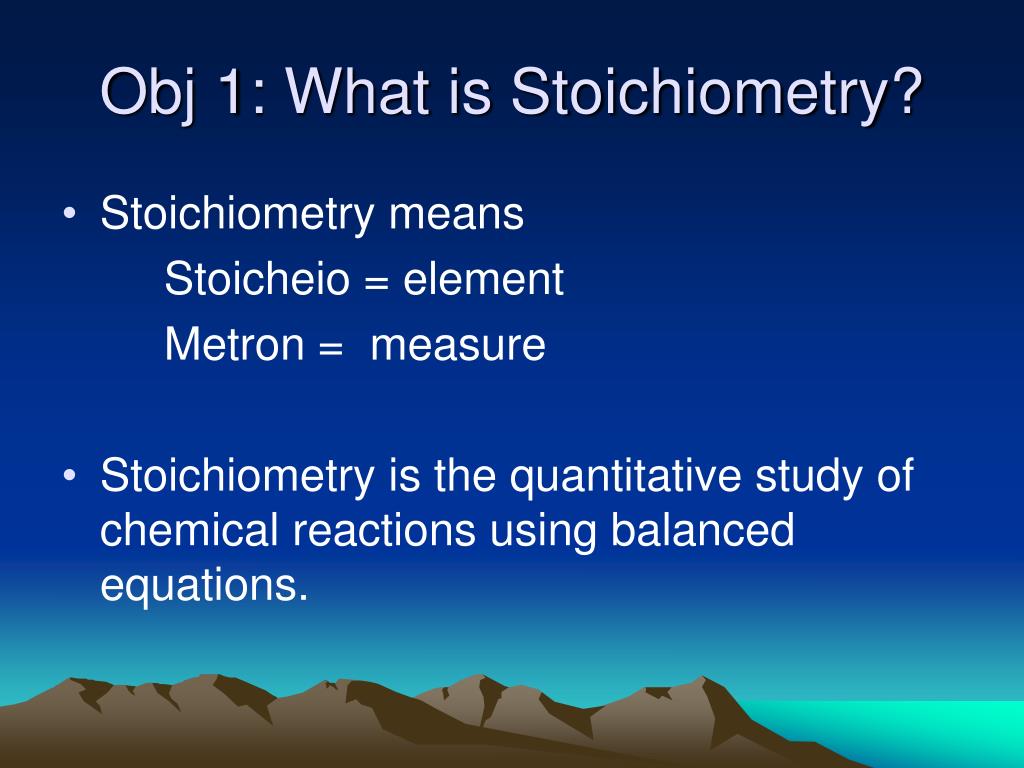 Obj 1: What is Stoichiometry?

• Stoichiometry means
Stoicheio = element
Metron = measure

• Stoichiometry is the quantitative study of chemical reactions using balanced equations.